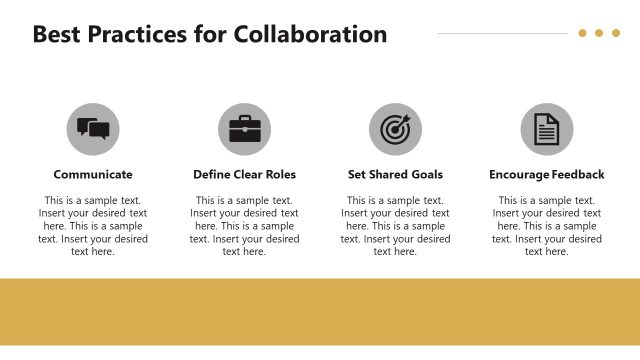 Best Practices for Collaboration

Communicate

This is a sample text. Insert your desired text here. This is a sample text. Insert your desired text here.

Define Clear Roles

This is a sample text. Insert your desired text here. This is a sample text. Insert your desired text here.

Set Shared Goals

This is a sample text. Insert your desired text here. This is a sample text. Insert your desired text here.

Encourage Feedback

This is a sample text. Insert your desired text here. This is a sample text. Insert your desired text here.